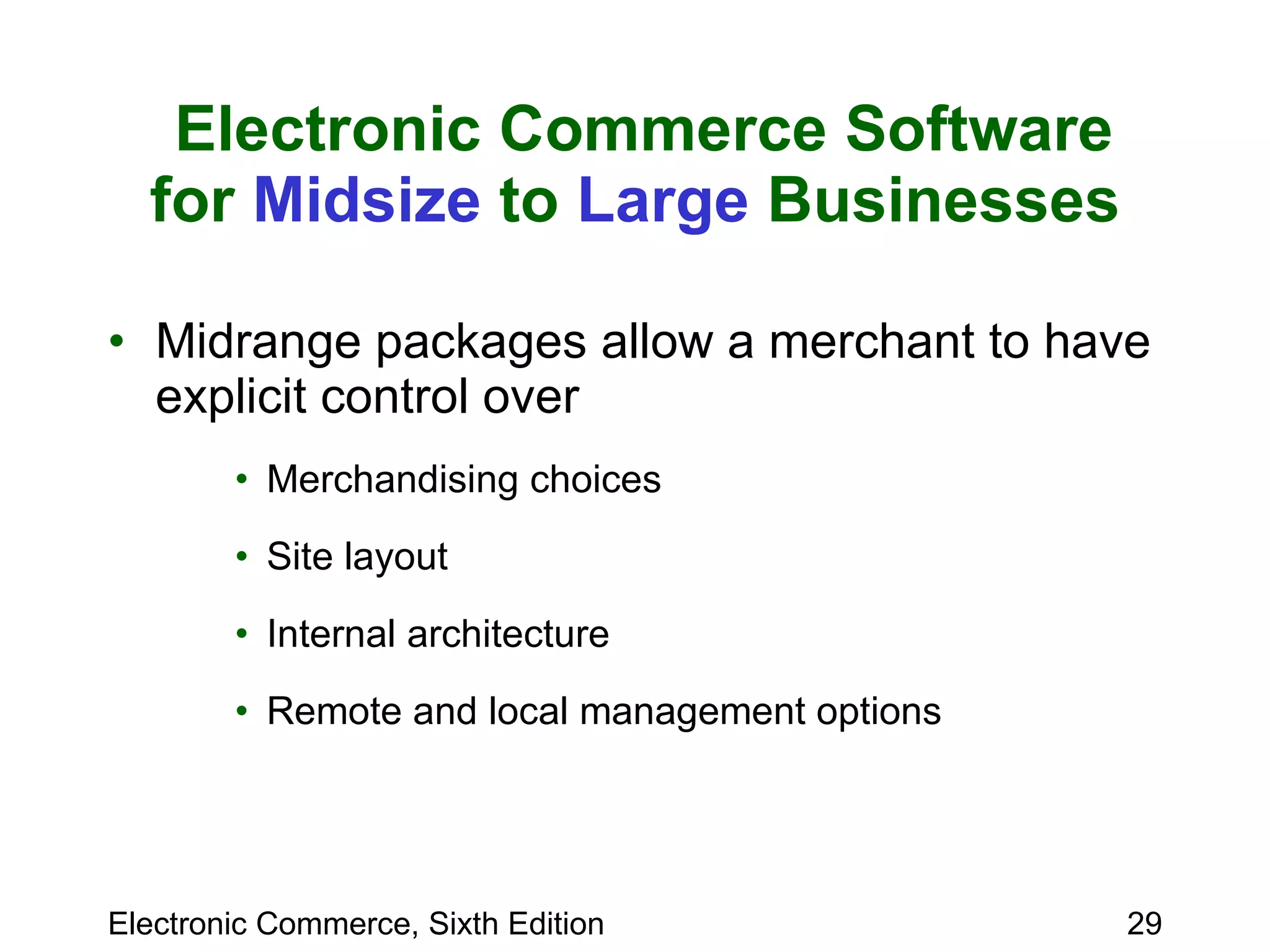 Electronic Commerce Software for Midsize to Large Businesses

• Midrange packages allow a merchant to have explicit control over

• Merchandising choices

• Site layout

• Internal architecture

• Remote and local management options

Electronic Commerce, Sixth Edition

29